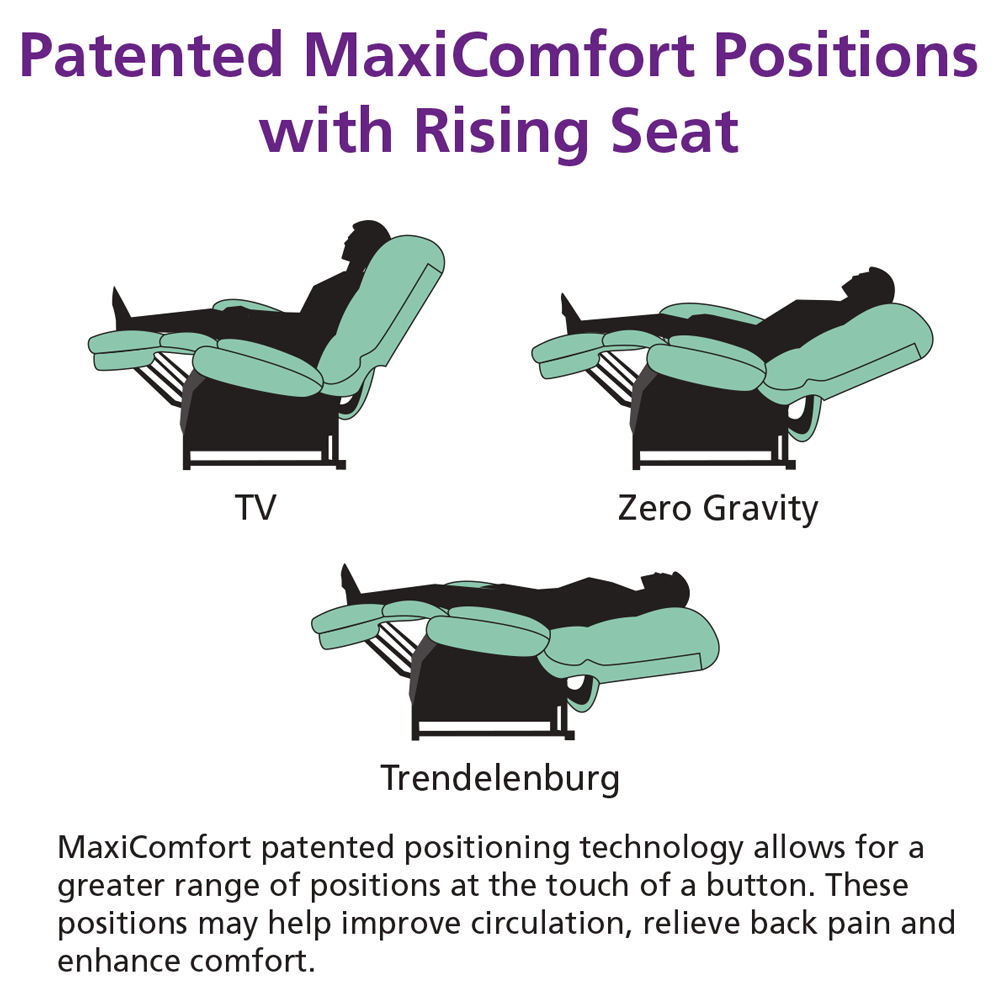 Patented MaxiComfort Positions with Rising Seat

TV

Zero Gravity

Trendelenburg

MaxiComfort patented positioning technology allows for a greater range of positions at the touch of a button. These positions may help improve circulation, relieve back pain and enhance comfort.